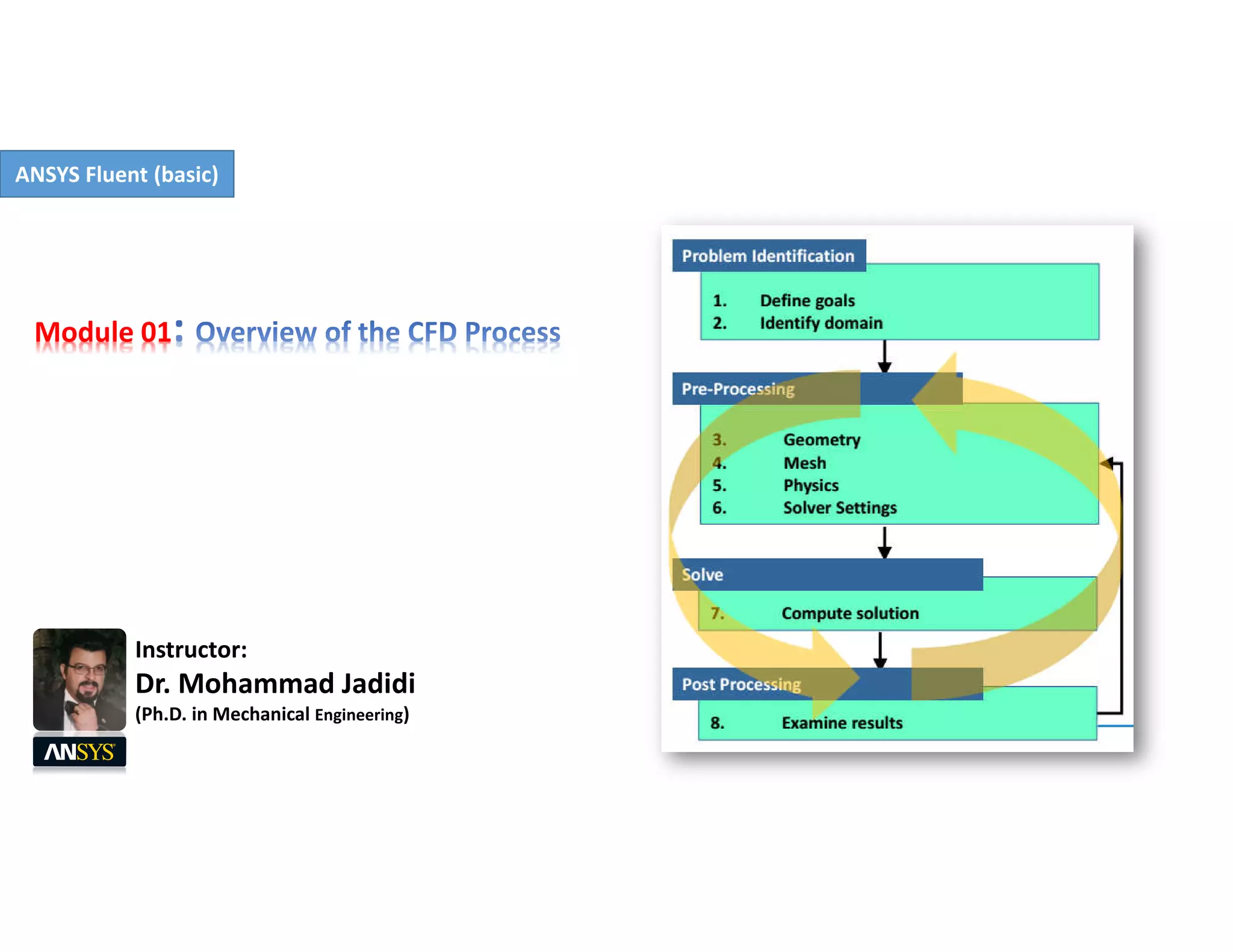 ANSYS Fluent (basic)

Module 01: Overview of the CFD Process

Instructor:
Dr. Mohammad Jadidi
(Ph.D. in Mechanical Engineering)

ANSYS

Problem Identification
1. Define goals
2. Identify domain

Pre-Processing
3. Geometry
4. Mesh
5. Physics
6. Solver Settings

Solve
7. Compute solution

Post Processing
8. Examine results